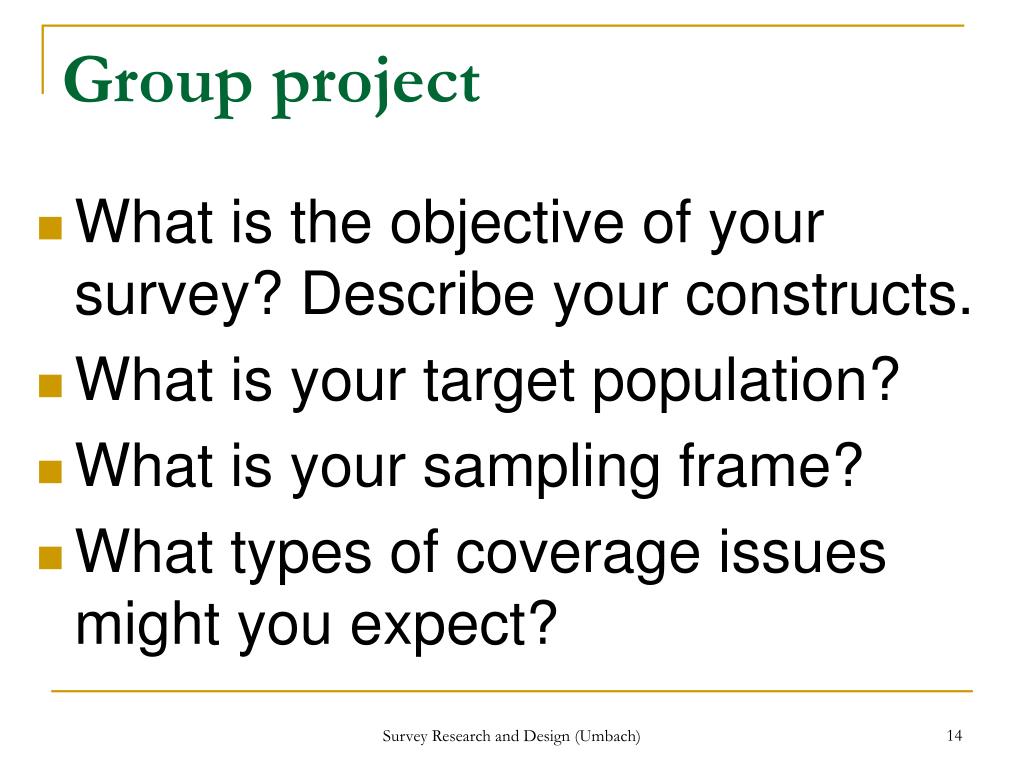 Group project

What is the objective of your survey? Describe your constructs.
What is your target population?
What is your sampling frame?
What types of coverage issues might you expect?

Survey Research and Design (Umbach)

14